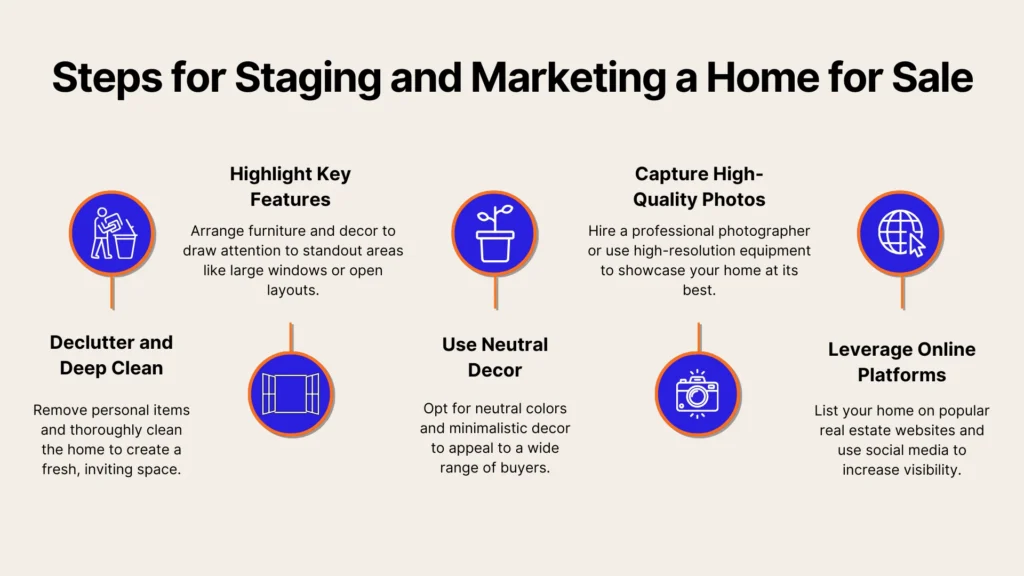 Steps for Staging and Marketing a Home for Sale

Declutter and Deep Clean

Remove personal items and thoroughly clean the home to create a fresh, inviting space.

Highlight Key Features

Arrange furniture and decor to draw attention to standout areas like large windows or open layouts.

Use Neutral Decor

Opt for neutral colors and minimalistic decor to appeal to a wide range of buyers.

Capture High-Quality Photos

Hire a professional photographer or use high-resolution equipment to showcase your home at its best.

Leverage Online Platforms

List your home on popular real estate websites and use social media to increase visibility.